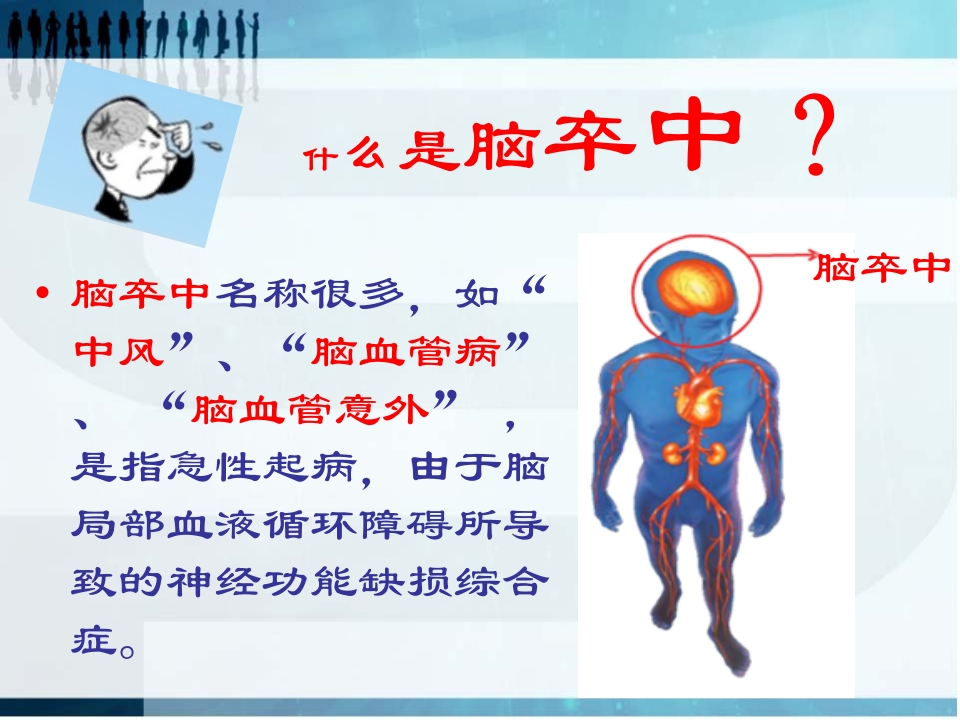 什么是脑卒中？

脑卒中

• 脑卒中名称很多，如“中风”、“脑血管病”、“脑血管意外”，是指急性起病，由于脑局部血液循环障碍所导致的神经功能缺损综合症。